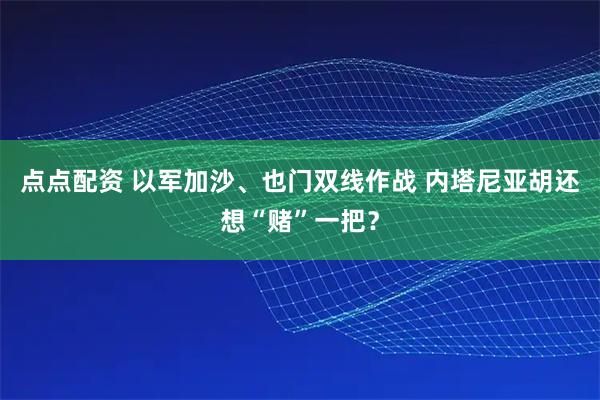 点点配资 以军加沙、也门双线作战 内塔尼亚胡还想“赌”一把？